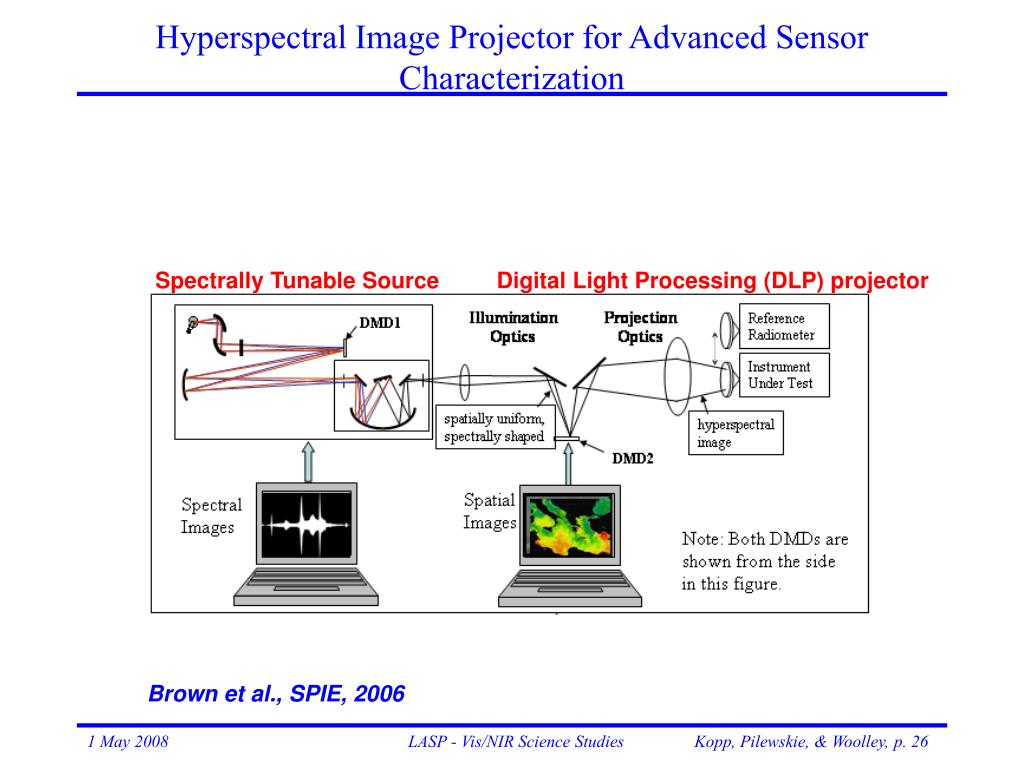 Hyperspectral Image Projector for Advanced Sensor Characterization

Spectrally Tunable Source

Digital Light Processing (DLP) projector

DMD1

Illumination Optics

Projection Optics

Reference Radiometer

Instrument Under Test

spatially uniform, spectrally shaped

hyperspectral image

DMD2

Spectral Images

Spatial Images

Note: Both DMDs are shown from the side in this figure.

Brown et al., SPIE, 2006

1 May 2008

LASP - Vis/NIR Science Studies

Kopp, Pilewskie, & Woolley, p. 26